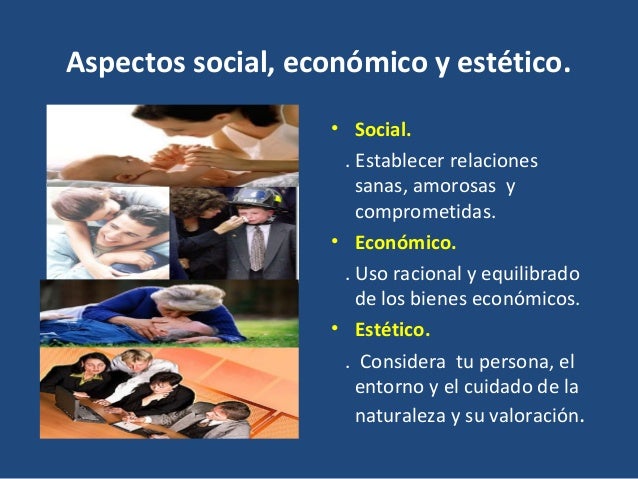 Aspectos social, económico y estético.

• Social.

. Establecer relaciones sanas, amorosas y comprometidas.

• Económico.

. Uso racional y equilibrado de los bienes económicos.

• Estético.

. Considera tu persona, el entorno y el cuidado de la naturaleza y su valoración.